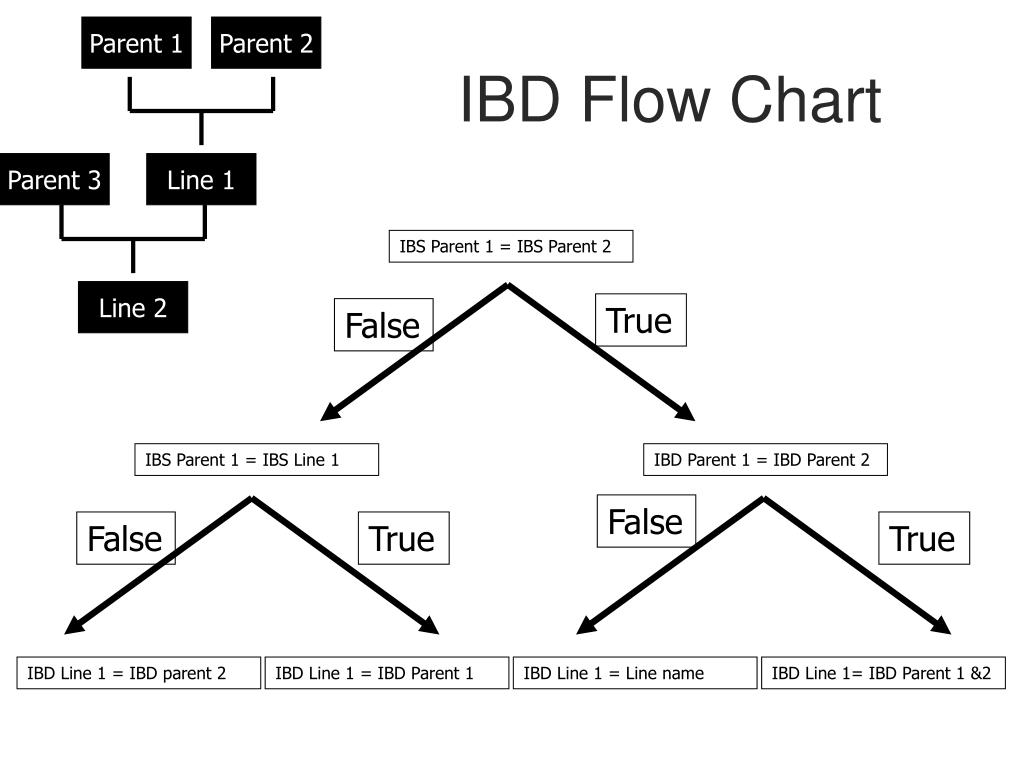 Parent 1
Parent 2
Parent 3
Line 1
Line 2

IBD Flow Chart

IBS Parent 1 = IBS Parent 2

False
True

IBS Parent 1 = IBS Line 1

IBD Parent 1 = IBD Parent 2

False
True

False
True

IBD Line 1 = IBD parent 2
IBD Line 1 = IBD Parent 1
IBD Line 1 = Line name
IBD Line 1= IBD Parent 1 &2